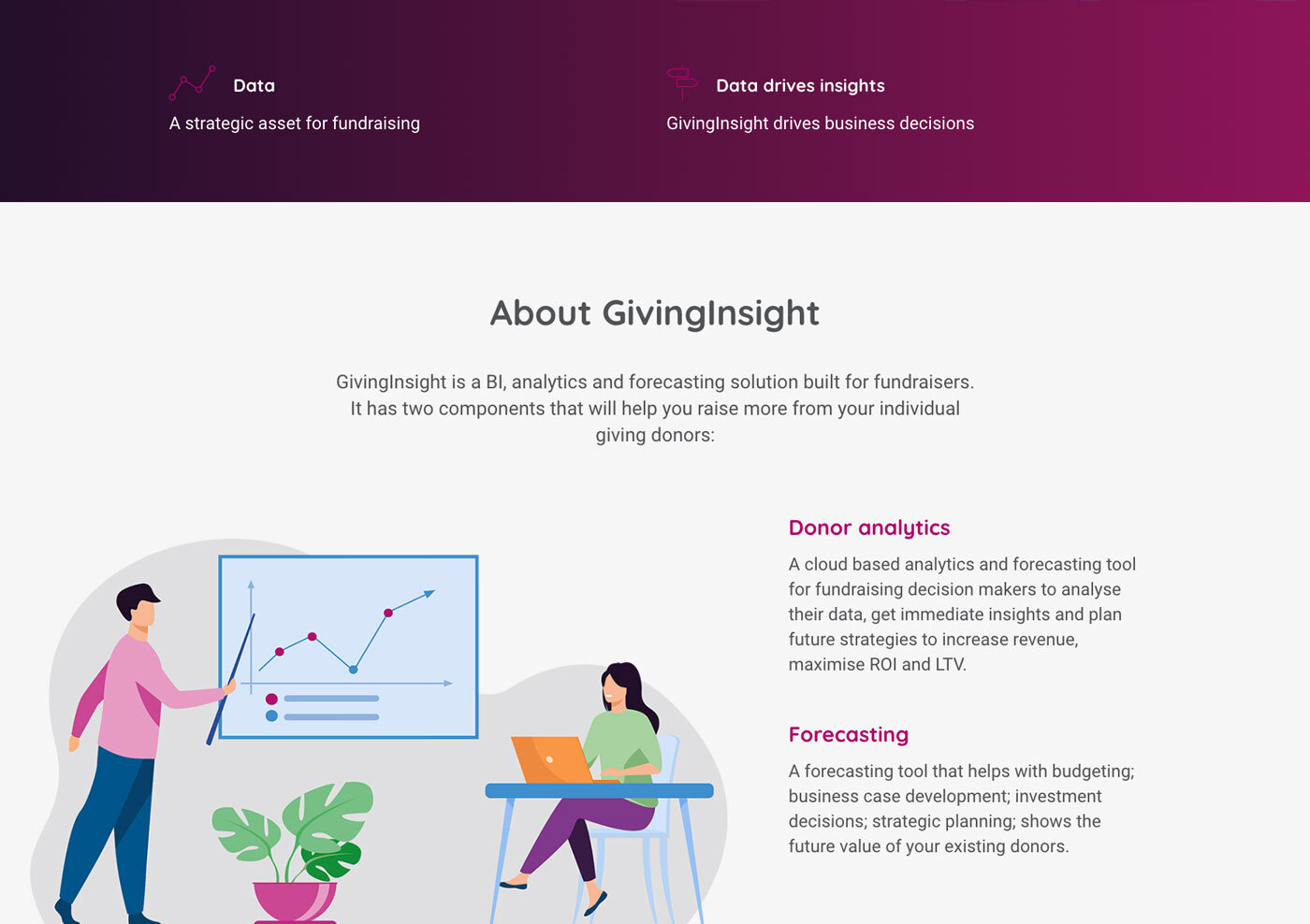 Data

A strategic asset for fundraising

Data drives insights

GivingInsight drives business decisions

About GivingInsight

GivingInsight is a BI, analytics and forecasting solution built for fundraisers. It has two components that will help you raise more from your individual giving donors:

Donor analytics

A cloud based analytics and forecasting tool for fundraising decision makers to analyse their data, get immediate insights and plan future strategies to increase revenue, maximise ROI and LTV.

Forecasting

A forecasting tool that helps with budgeting; business case development; investment decisions; strategic planning; shows the future value of your existing donors.